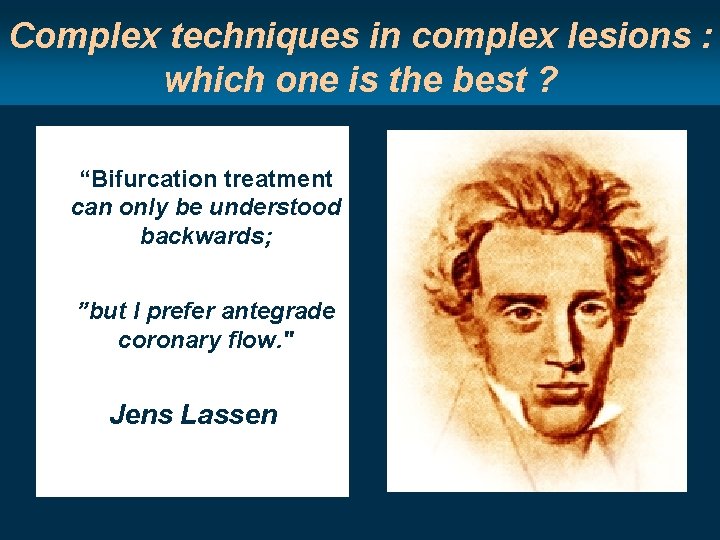 Complex techniques in complex lesions : which one is the best ?

“Bifurcation treatment can only be understood backwards;

”but I prefer antegrade coronary flow."

Jens Lassen